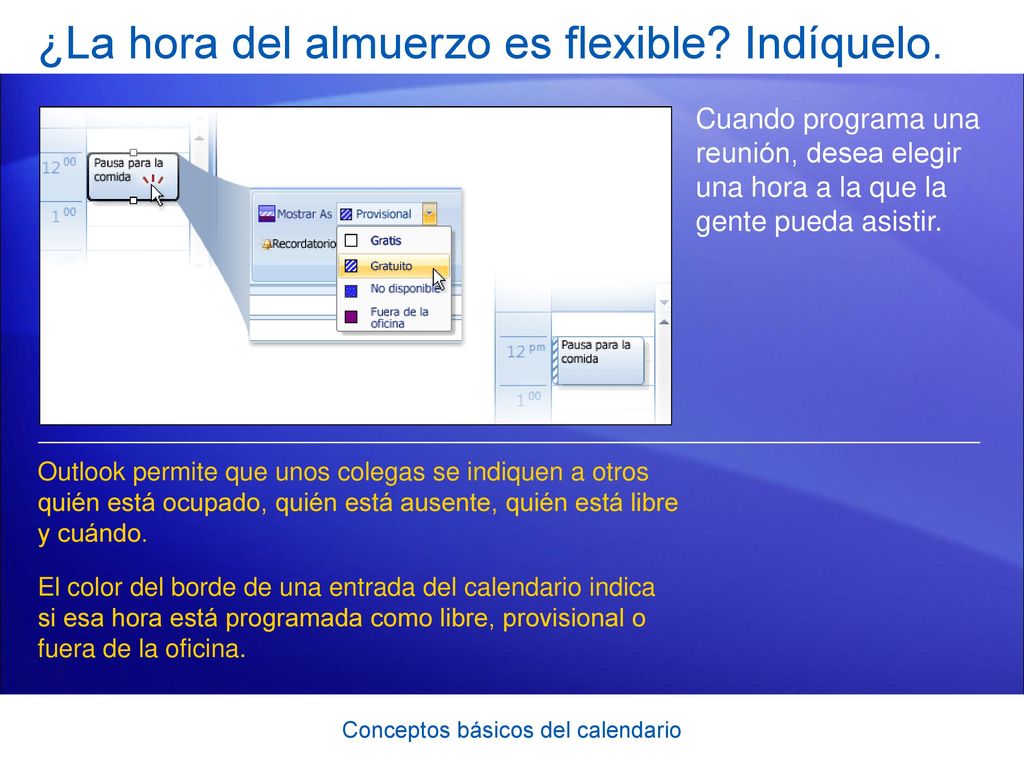 ¿La hora del almuerzo es flexible? Indíquelo.

12 00
Pausa para la comida
1 00
Mostrar As
Provisional
Recordatorio
Gratis
Gratuito
No disponible
Fuera de la oficina
12 pm
Pausa para la comida
1 00

Cuando programa una reunión, desea elegir una hora a la que la gente pueda asistir.

Outlook permite que unos colegas se indiquen a otros quién está ocupado, quién está ausente, quién está libre y cuándo.

El color del borde de una entrada del calendario indica si esa hora está programada como libre, provisional o fuera de la oficina.

Conceptos básicos del calendario